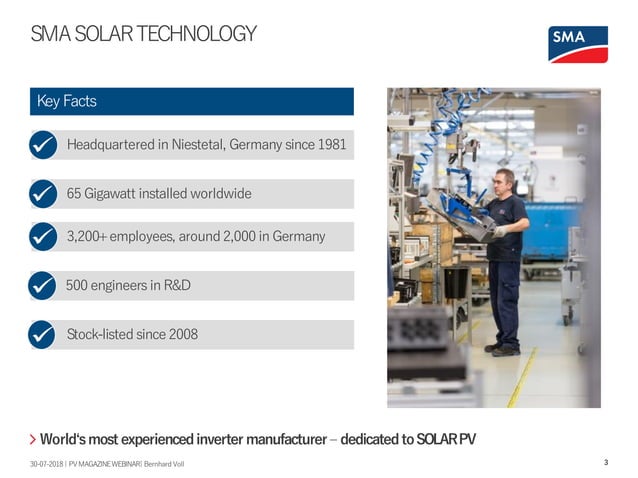 SMA SOLAR TECHNOLOGY

SMA

Key Facts

Headquartered in Niestetal, Germany since 1981

65 Gigawatt installed worldwide

3,200+ employees, around 2,000 in Germany

500 engineers in R&D

Stock-listed since 2008

> World's most experienced inverter manufacturer – dedicated to SOLAR PV

30-07-2018 | PV MAGAZINE WEBINAR| Bernhard Voll

3